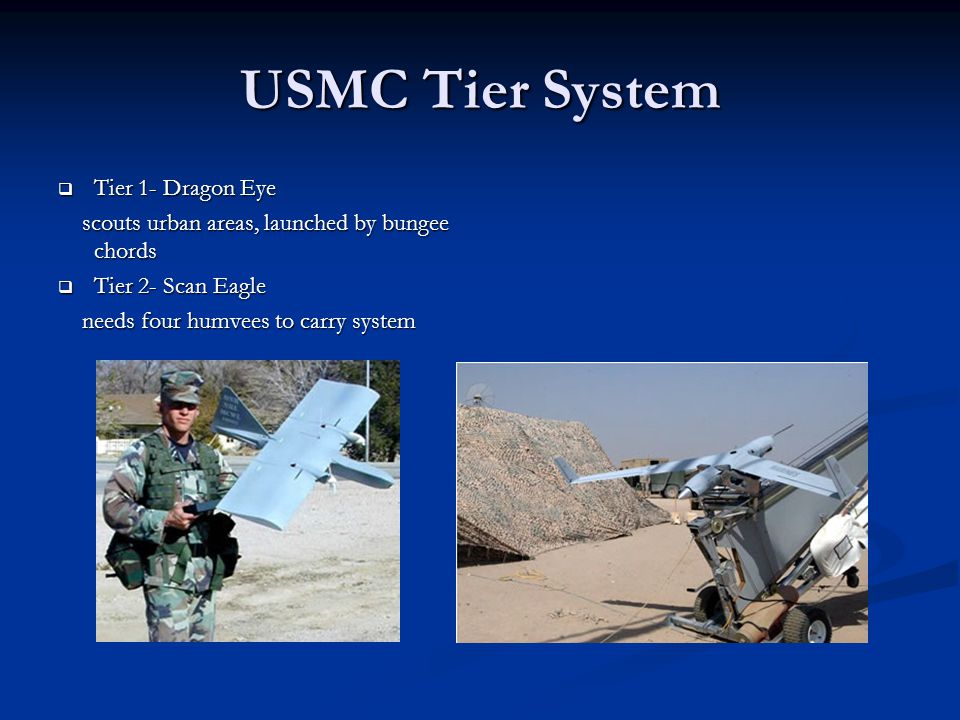 USMC Tier System

Tier 1- Dragon Eye

scouts urban areas, launched by bungee chords

Tier 2- Scan Eagle

needs four humvees to carry system